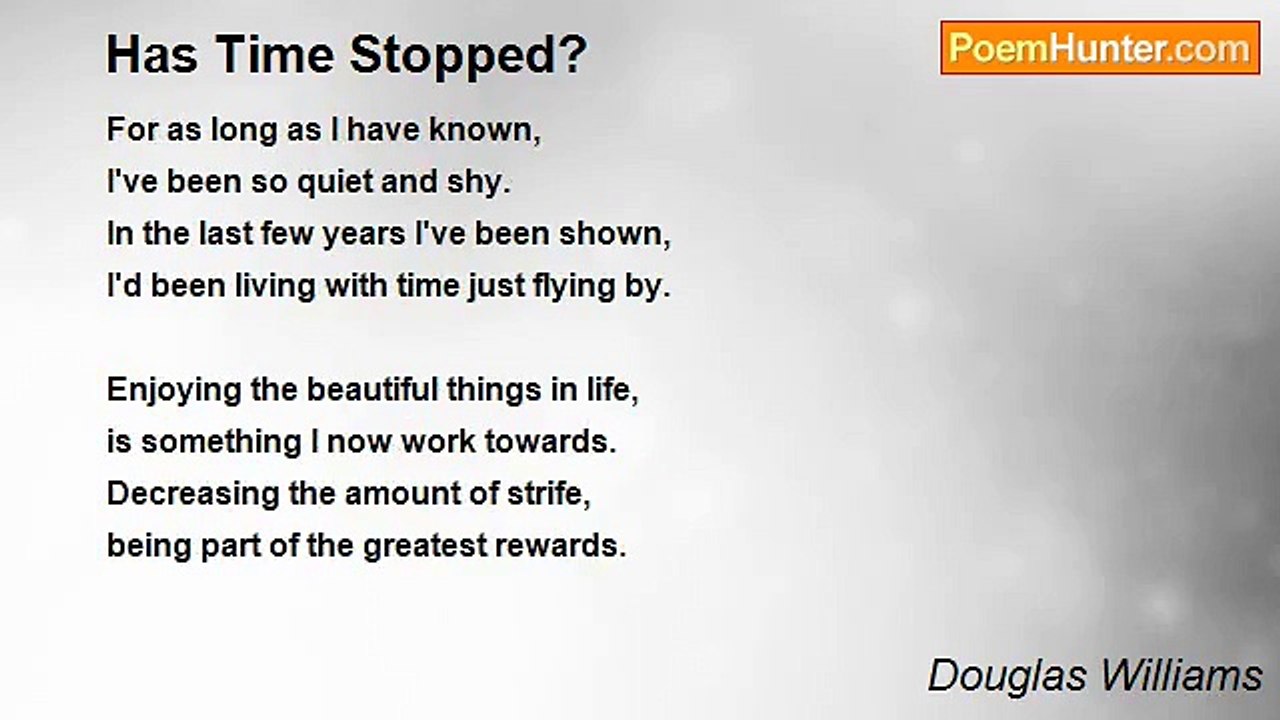 Has Time Stopped?

PoemHunter.com

For as long as I have known,
I've been so quiet and shy.
In the last few years I've been shown,
I'd been living with time just flying by.

Enjoying the beautiful things in life,
is something I now work towards.
Decreasing the amount of strife,
being part of the greatest rewards.

Douglas Williams